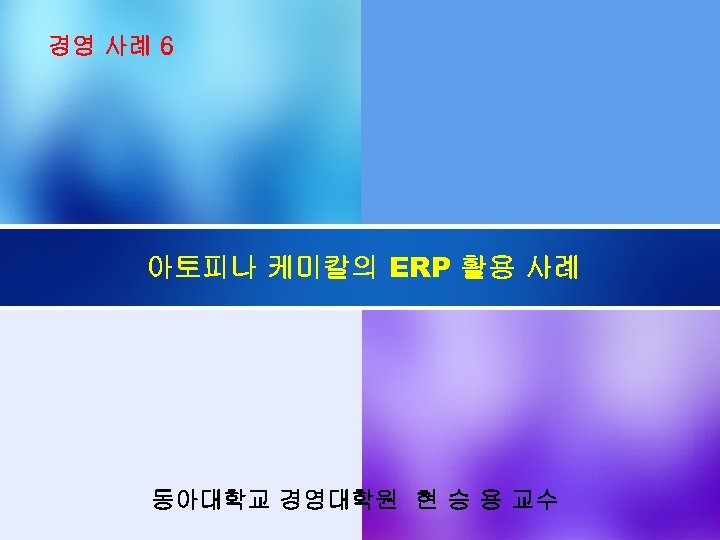 경영 사례 6

아토피나 케미칼의 ERP 활용 사례

동아대학교 경영대학원 현 승 용 교수